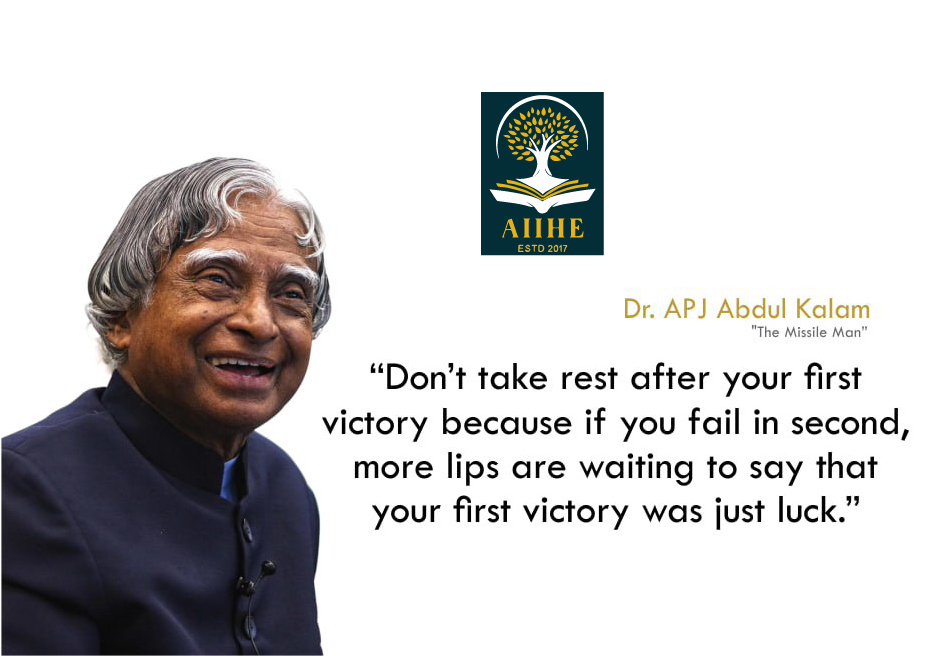 AIIHE
ESTD 2017

Dr. APJ Abdul Kalam
"The Missile Man"

“Don’t take rest after your first victory because if you fail in second, more lips are waiting to say that your first victory was just luck.”